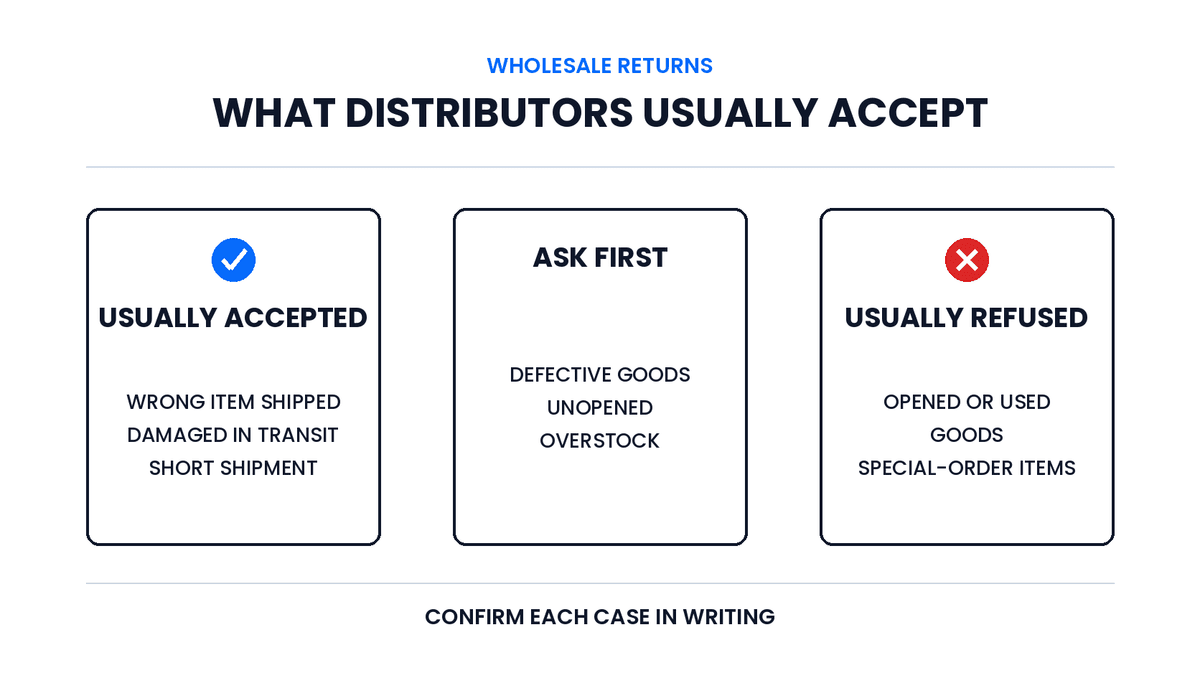 WHOLESALE RETURNS

WHAT DISTRIBUTORS USUALLY ACCEPT

USUALLY ACCEPTED

WRONG ITEM SHIPPED
DAMAGED IN TRANSIT
SHORT SHIPMENT

ASK FIRST

DEFECTIVE GOODS
UNOPENED
OVERSTOCK

USUALLY REFUSED

OPENED OR USED
GOODS
SPECIAL-ORDER ITEMS

CONFIRM EACH CASE IN WRITING